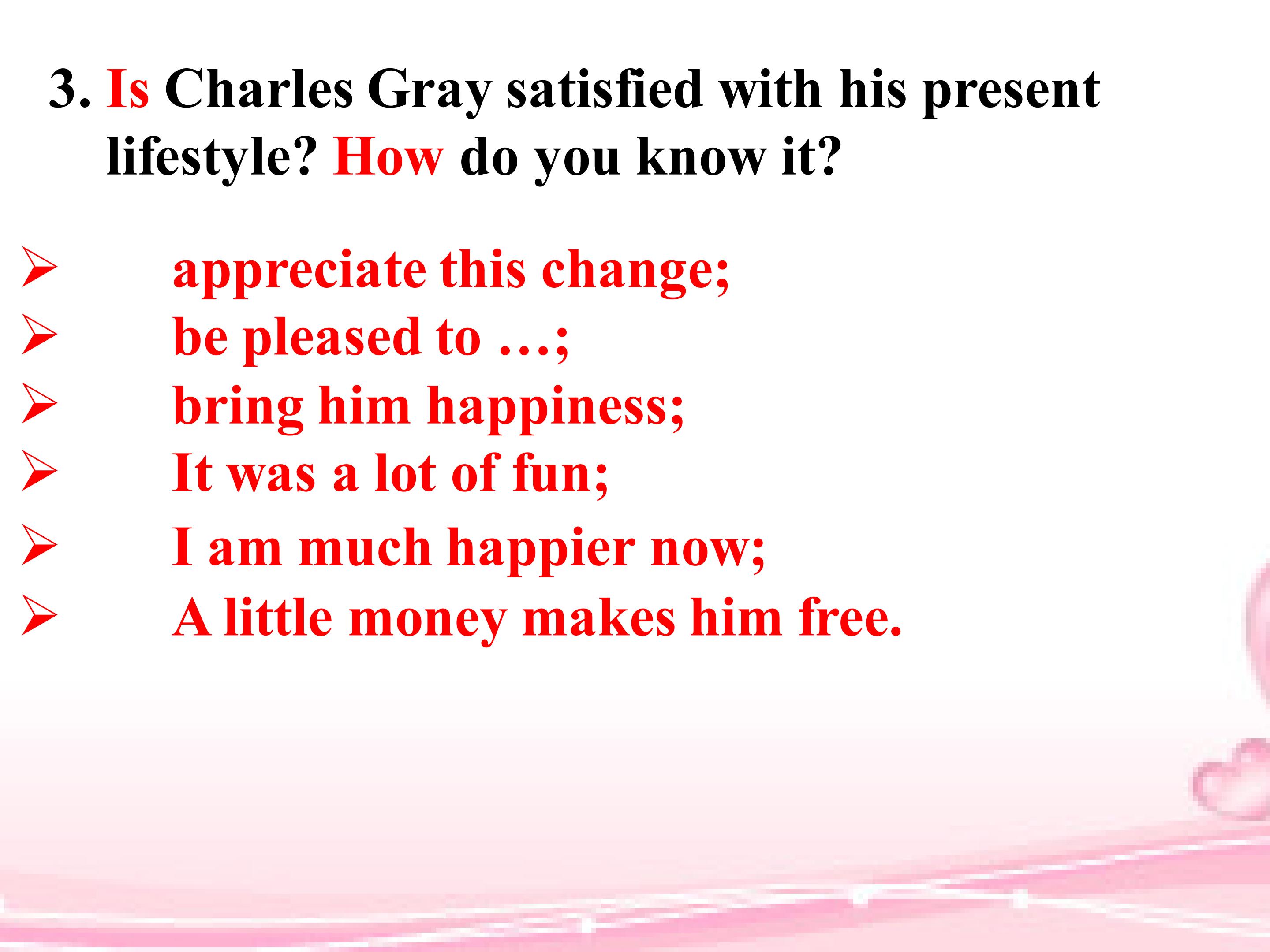 3. Is Charles Gray satisfied with his present lifestyle? How do you know it?

➢ appreciate this change;
➢ be pleased to …;
➢ bring him happiness;
➢ It was a lot of fun;
➢ I am much happier now;
➢ A little money makes him free.